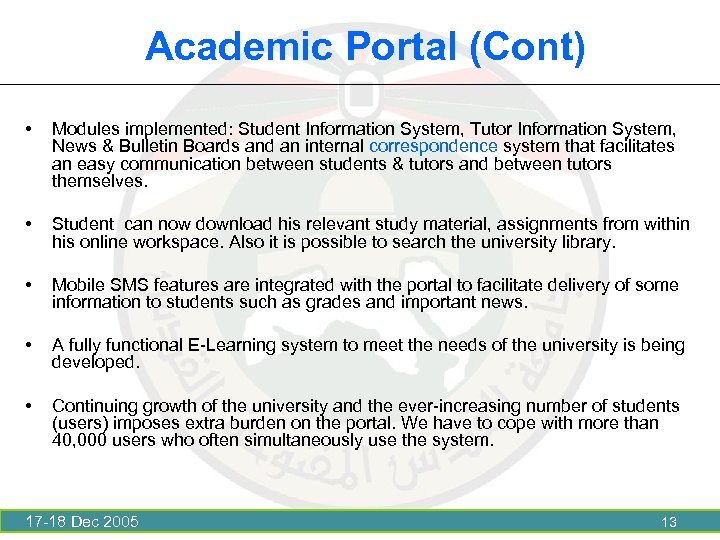 Academic Portal (Cont)

• Modules implemented: Student Information System, Tutor Information System, News & Bulletin Boards and an internal correspondence system that facilitates an easy communication between students & tutors and between tutors themselves.

• Student can now download his relevant study material, assignments from within his online workspace. Also it is possible to search the university library.

• Mobile SMS features are integrated with the portal to facilitate delivery of some information to students such as grades and important news.

• A fully functional E-Learning system to meet the needs of the university is being developed.

• Continuing growth of the university and the ever-increasing number of students (users) imposes extra burden on the portal. We have to cope with more than 40,000 users who often simultaneously use the system.

17-18 Dec 2005

13